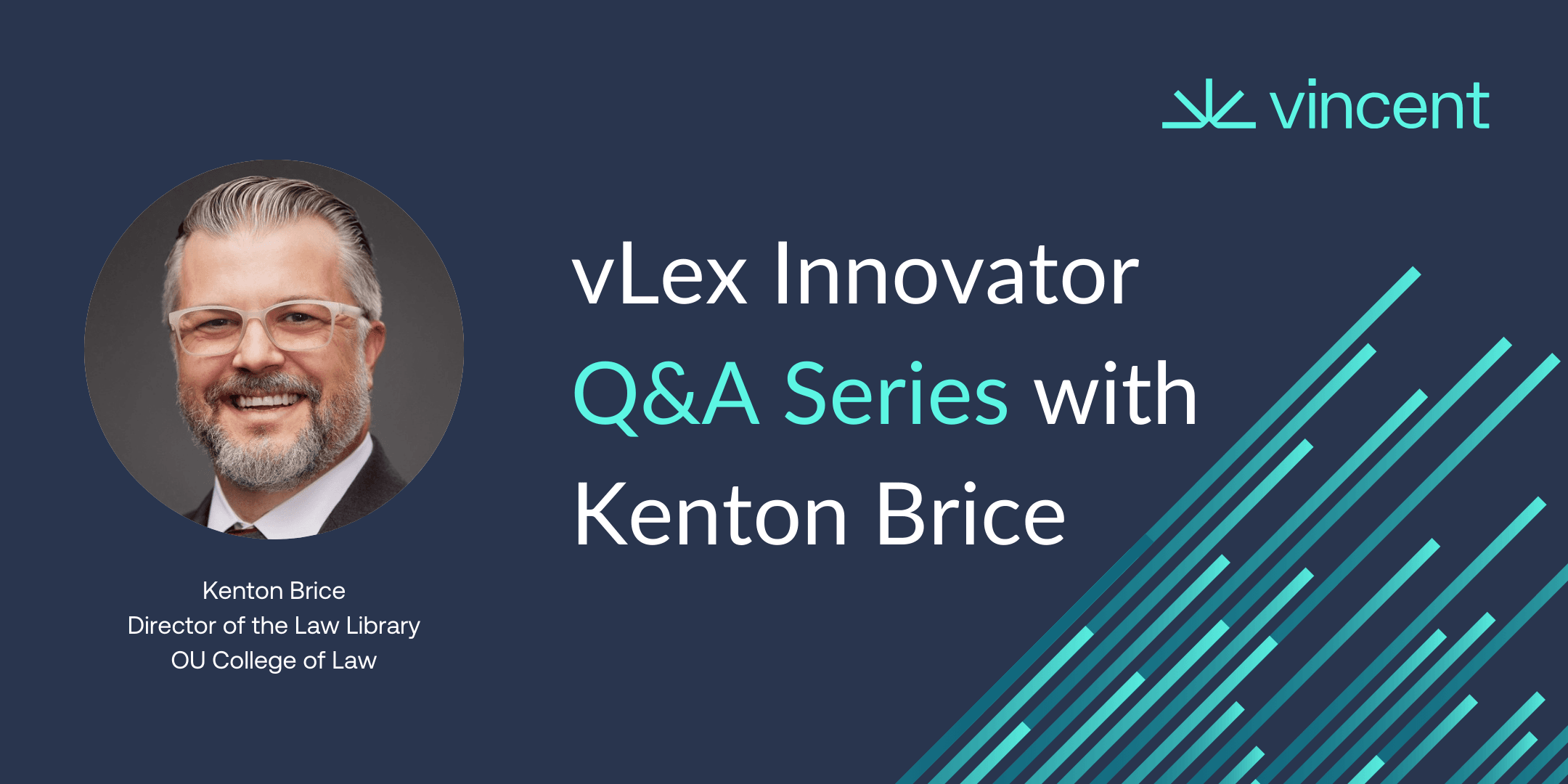 vincent

vLex Innovator Q&A Series with Kenton Brice

Kenton Brice
Director of the Law Library
OU College of Law